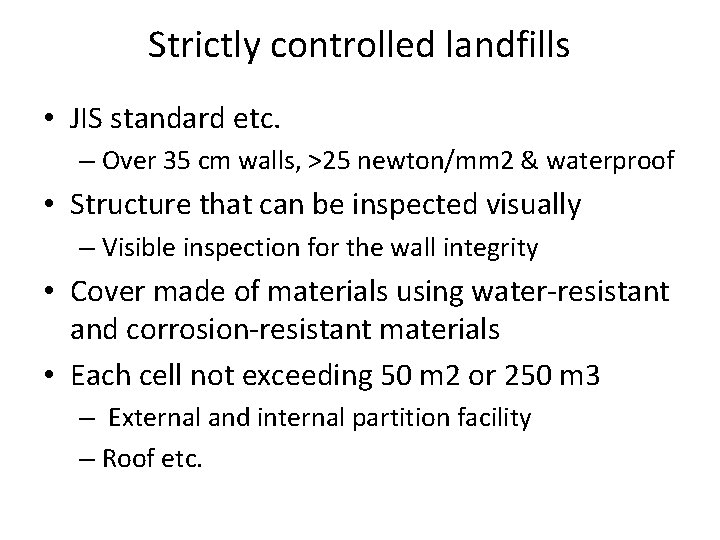 Strictly controlled landfills

• JIS standard etc.
 – Over 35 cm walls, >25 newton/mm2 & waterproof
• Structure that can be inspected visually
 – Visible inspection for the wall integrity
• Cover made of materials using water-resistant and corrosion-resistant materials
• Each cell not exceeding 50 m2 or 250 m3
 – External and internal partition facility
 – Roof etc.